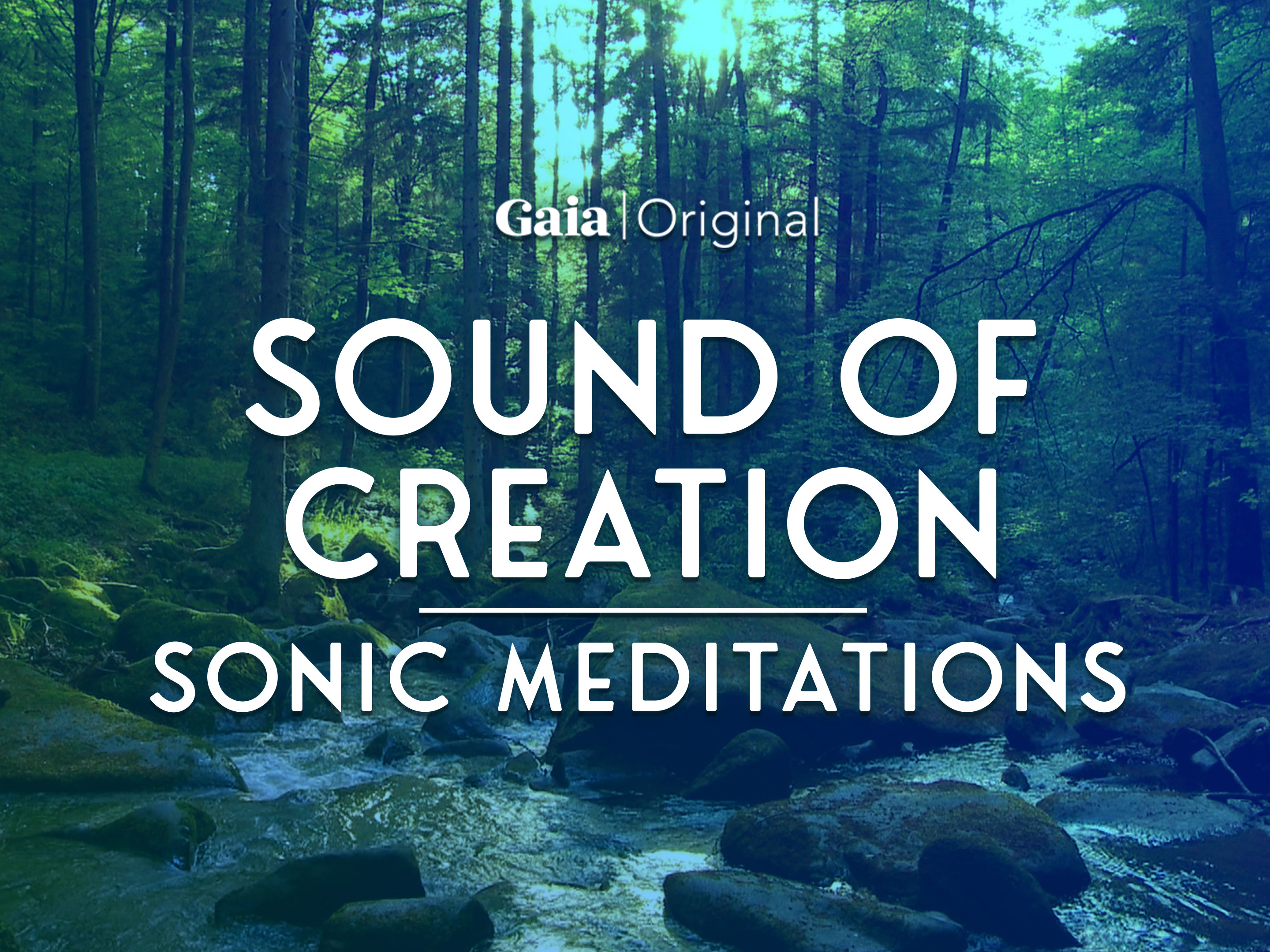 Gaia | Original

SOUND OF CREATION

SONIC MEDITATIONS